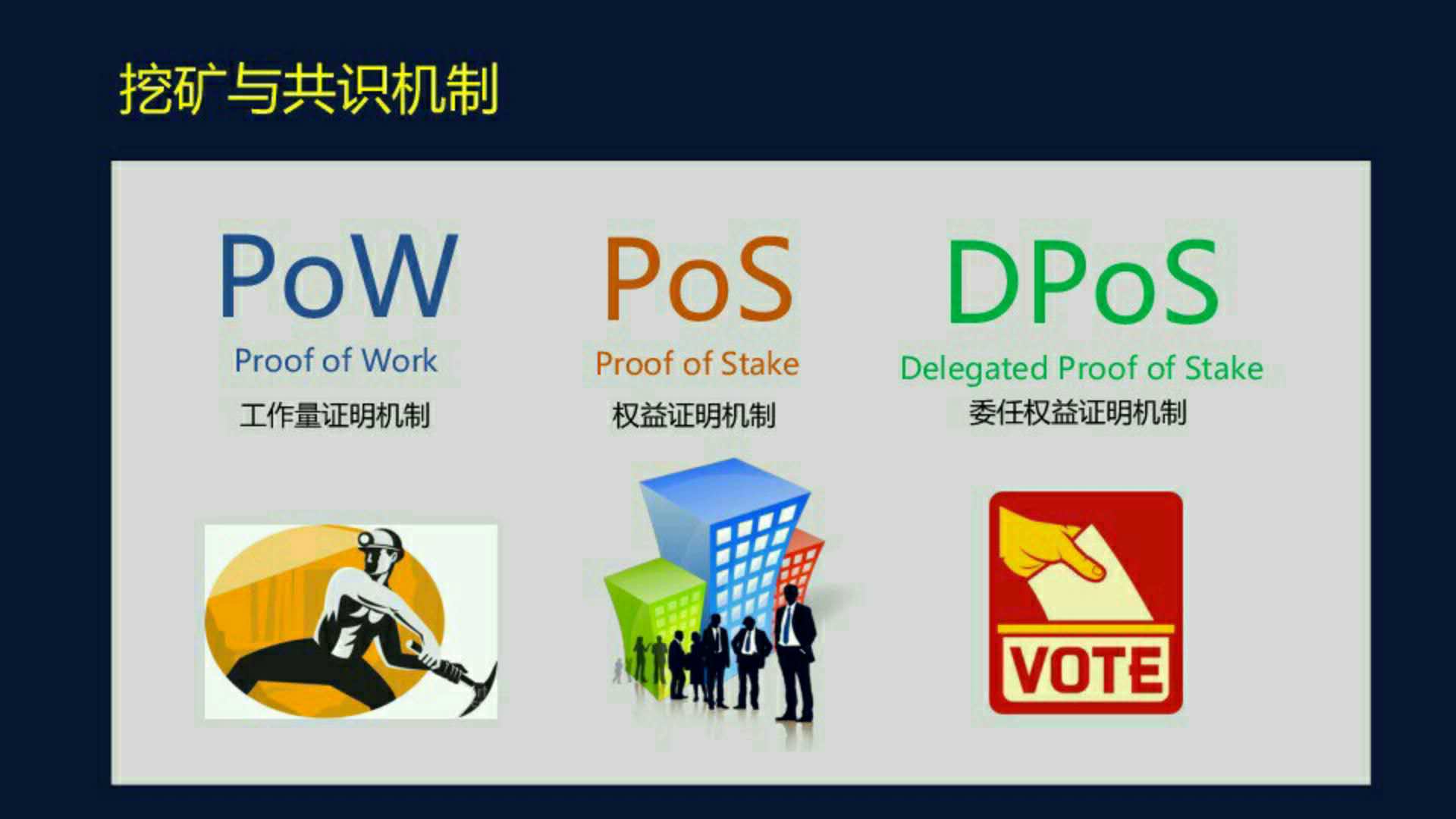 挖矿与共识机制

PoW
Proof of Work
工作量证明机制

PoS
Proof of Stake
权益证明机制

DPoS
Delegated Proof of Stake
委任权益证明机制

VOTE